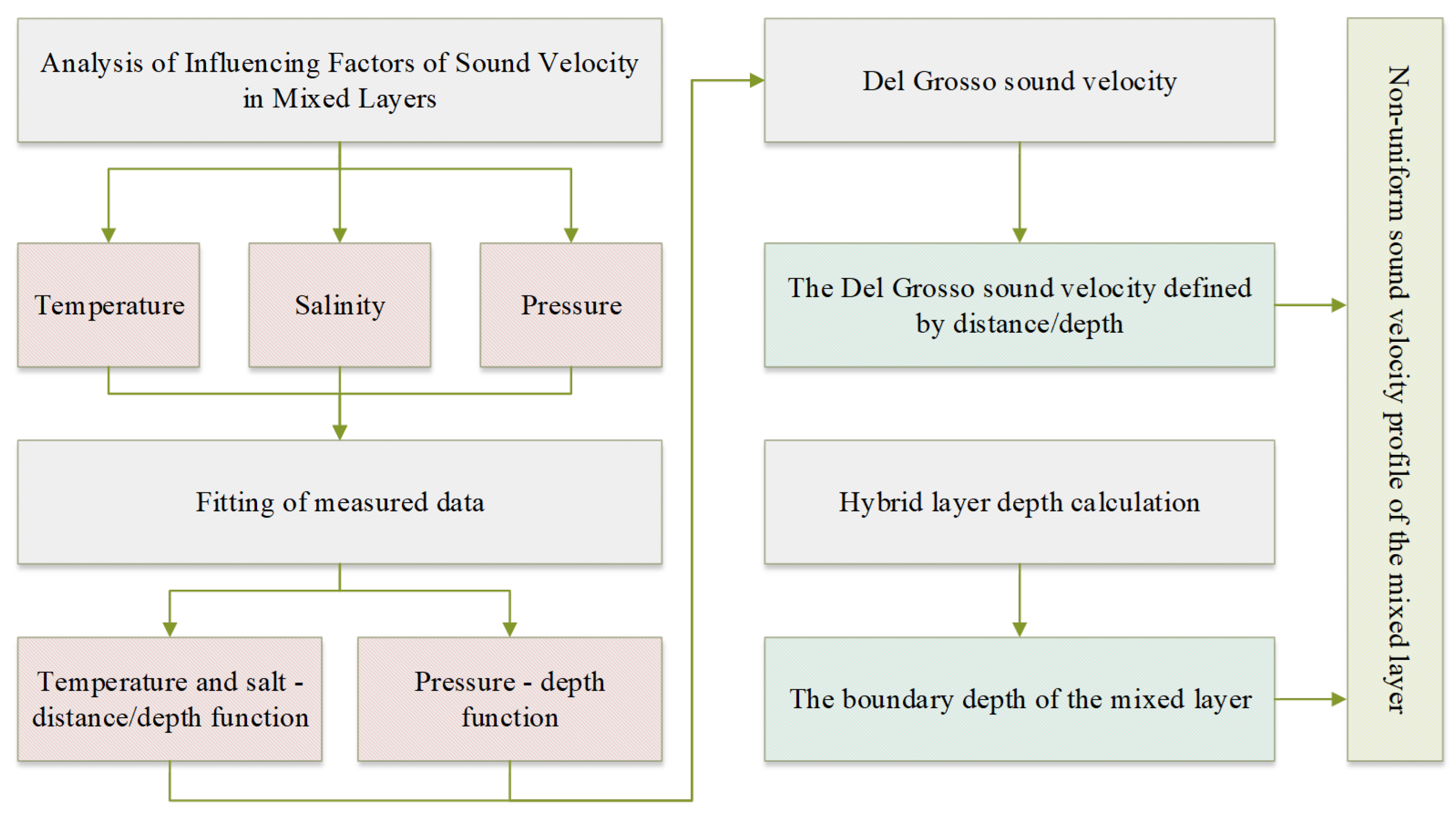 Analysis of Influencing Factors of Sound Velocity in Mixed Layers

Temperature

Salinity

Pressure

Fitting of measured data

Temperature and salt - distance/depth function

Pressure - depth function

Del Grosso sound velocity

The Del Grosso sound velocity defined by distance/depth

Hybrid layer depth calculation

The boundary depth of the mixed layer

Non-uniform sound velocity profile of the mixed layer